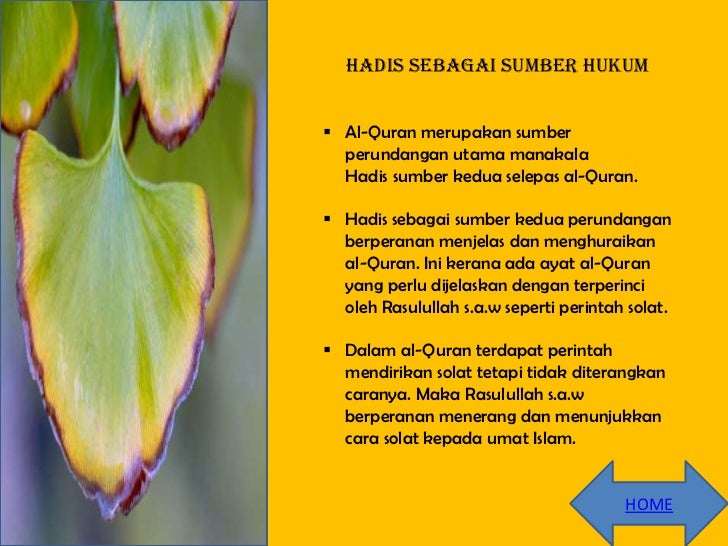 HADIS SEBAGAI SUMBER HUKUM

▪ Al-Quran merupakan sumber perundangan utama manakala Hadis sumber kedua selepas al-Quran.

▪ Hadis sebagai sumber kedua perundangan berperanan menjelas dan menghuraikan al-Quran. Ini kerana ada ayat al-Quran yang perlu dijelaskan dengan terperinci oleh Rasulullah s.a.w seperti perintah solat.

▪ Dalam al-Quran terdapat perintah mendirikan solat tetapi tidak diterangkan caranya. Maka Rasulullah s.a.w berperanan menerang dan menunjukkan cara solat kepada umat Islam.

HOME